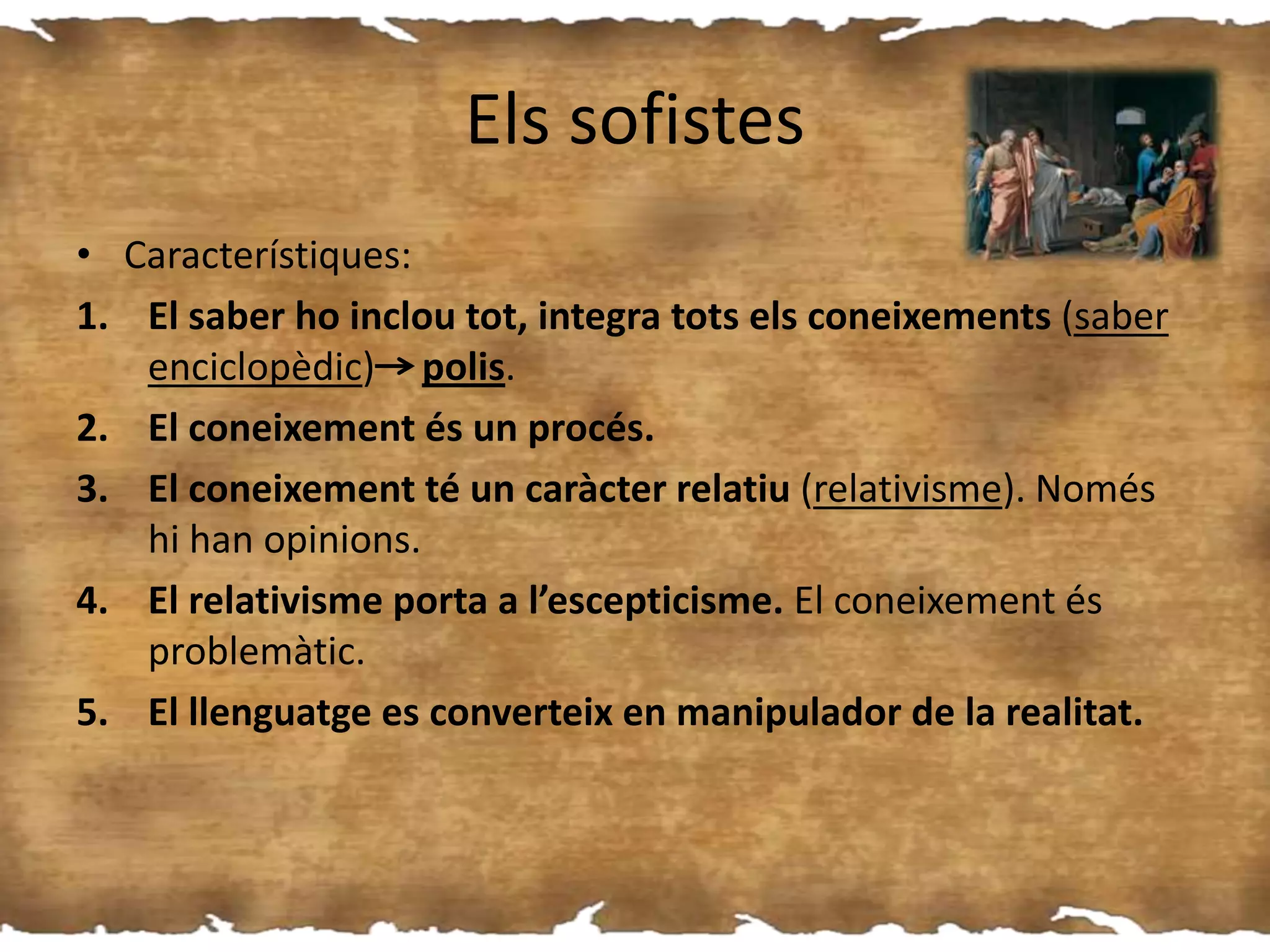 Els sofistes

• Característiques:

1. El saber ho inclou tot, integra tots els coneixements (saber enciclopèdic)→ polis.
2. El coneixement és un procés.
3. El coneixement té un caràcter relatiu (relativisme). Només hi han opinions.
4. El relativisme porta a l'escepticisme. El coneixement és problemàtic.
5. El llenguatge es converteix en manipulador de la realitat.